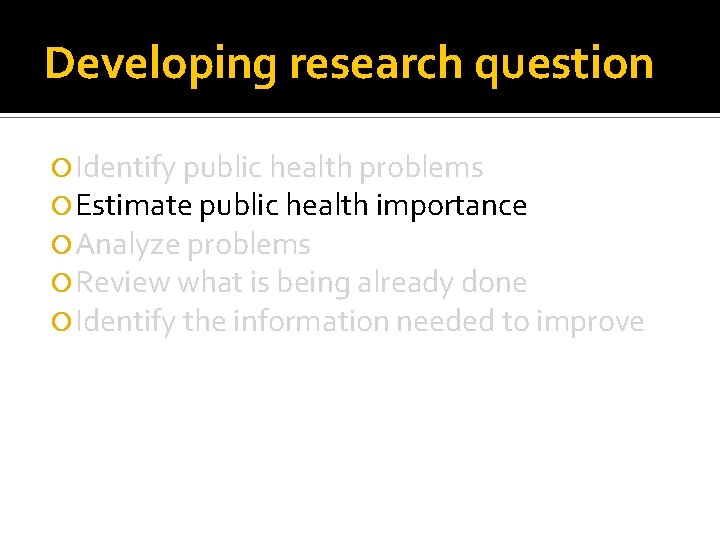 Developing research question

Identify public health problems
Estimate public health importance
Analyze problems
Review what is being already done
Identify the information needed to improve